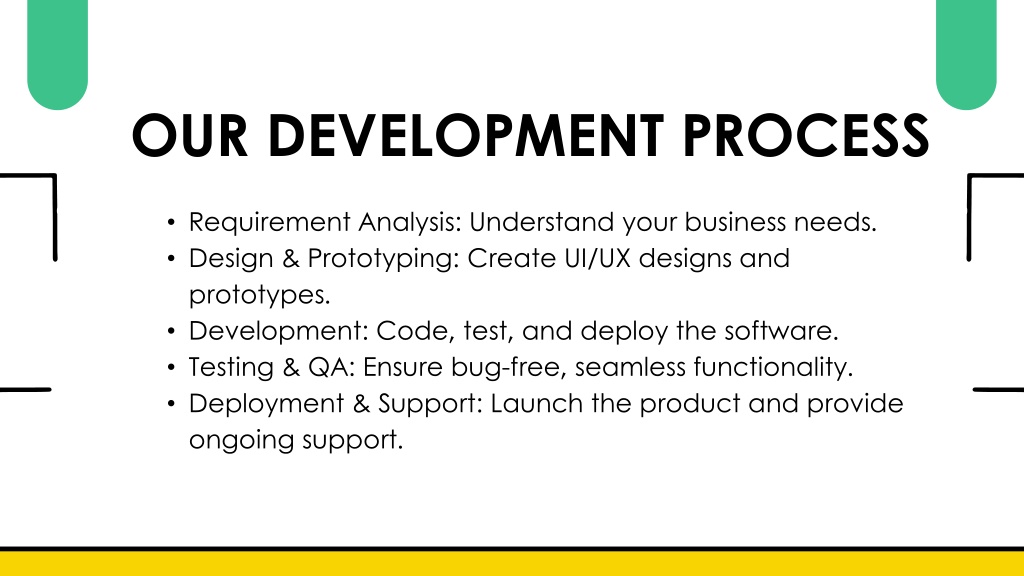 OUR DEVELOPMENT PROCESS

• Requirement Analysis: Understand your business needs.
• Design & Prototyping: Create UI/UX designs and prototypes.
• Development: Code, test, and deploy the software.
• Testing & QA: Ensure bug-free, seamless functionality.
• Deployment & Support: Launch the product and provide ongoing support.